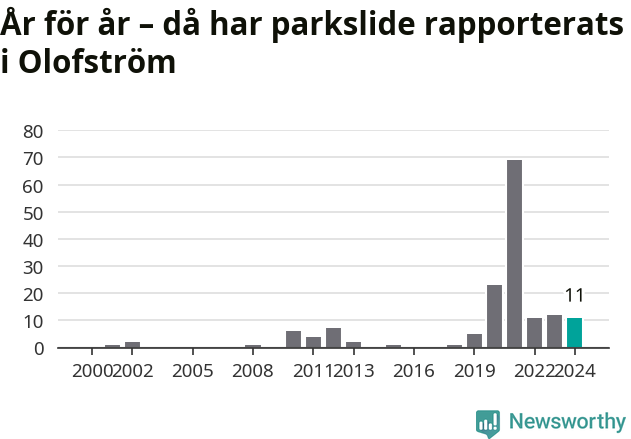 År för år – då har parkslide rapporterats i Olofström

80
70
60
50
40
30
20
10
0

11

2000 2002 2005 2008 2011 2013 2016 2019 2022 2024

Newsworthy